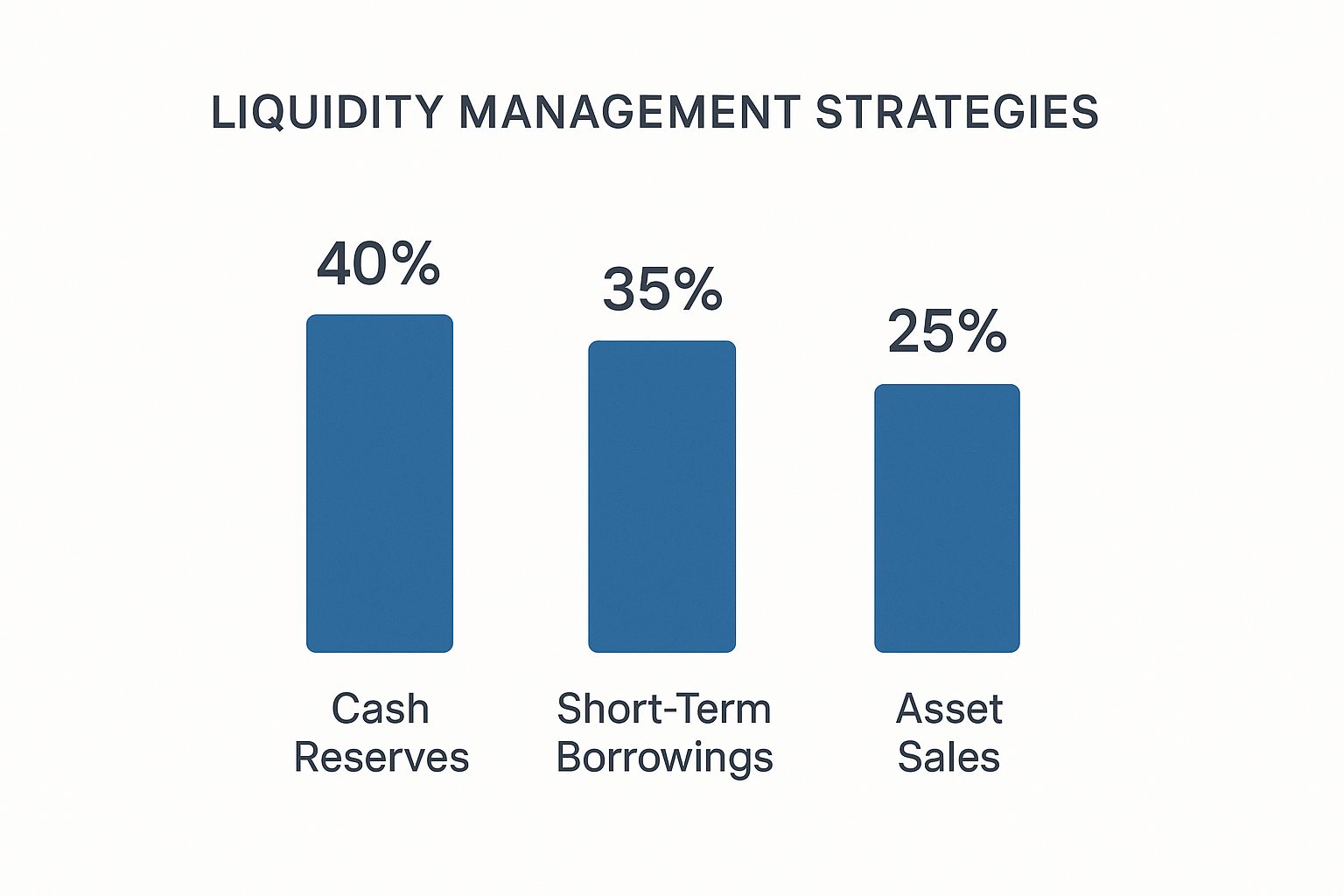 LIQUIDITY MANAGEMENT STRATEGIES

40%

35%

25%

Cash Reserves

Short-Term Borrowings

Asset Sales